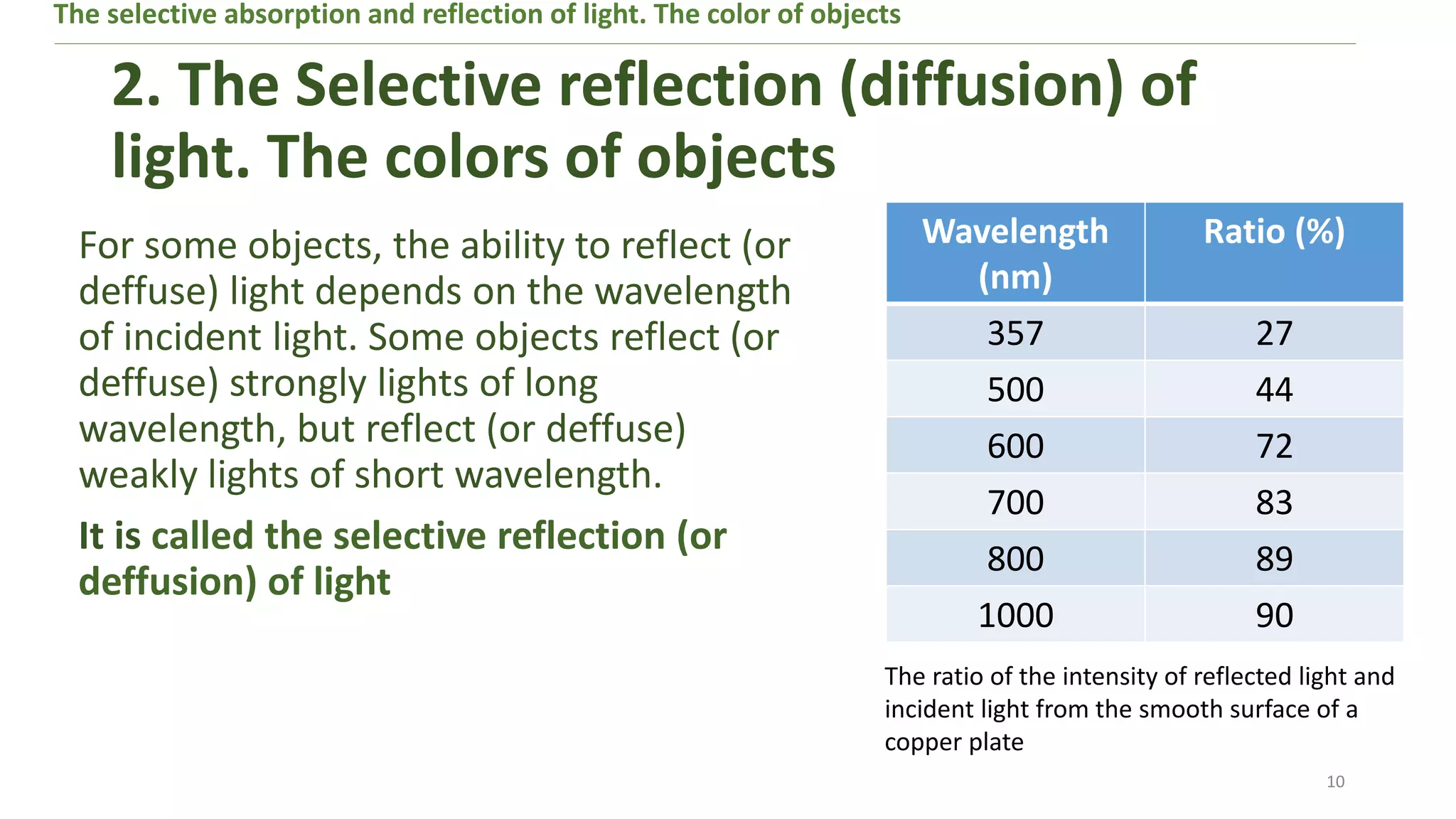 The selective absorption and reflection of light. The color of objects

2. The Selective reflection (diffusion) of light. The colors of objects

For some objects, the ability to reflect (or deffuse) light depends on the wavelength of incident light. Some objects reflect (or deffuse) strongly lights of long wavelength, but reflect (or deffuse) weakly lights of short wavelength.

It is called the selective reflection (or deffusion) of light

| Wavelength (nm) | Ratio (%) |
|---|---|
| 357 | 27 |
| 500 | 44 |
| 600 | 72 |
| 700 | 83 |
| 800 | 89 |
| 1000 | 90 |

The ratio of the intensity of reflected light and incident light from the smooth surface of a copper plate

10